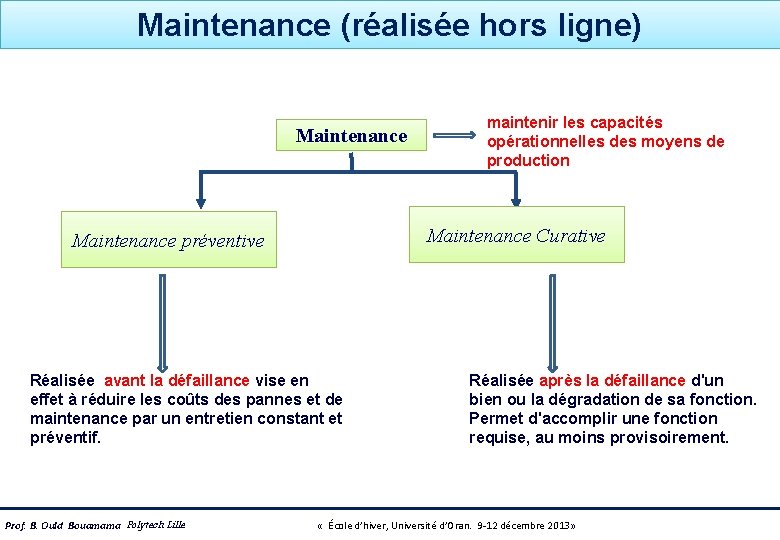 Maintenance (réalisée hors ligne)

Maintenance

maintenir les capacités opérationnelles des moyens de production

Maintenance préventive

Maintenance Curative

Réalisée avant la défaillance vise en effet à réduire les coûts des pannes et de maintenance par un entretien constant et préventif.

Réalisée après la défaillance d'un bien ou la dégradation de sa fonction. Permet d'accomplir une fonction requise, au moins provisoirement.

Prof. B. Ould Bouamama Polytech Lille

« École d'hiver, Université d'Oran. 9-12 décembre 2013»